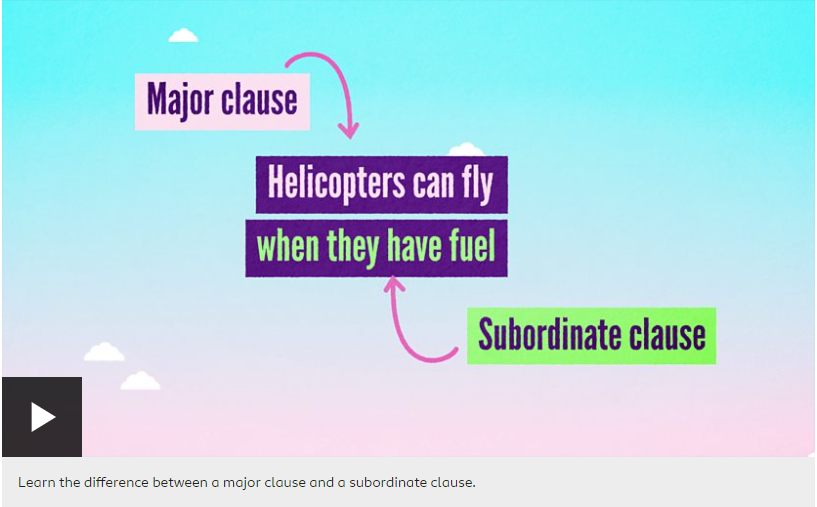 Major clause

Helicopters can fly
when they have fuel

Subordinate clause

Learn the difference between a major clause and a subordinate clause.